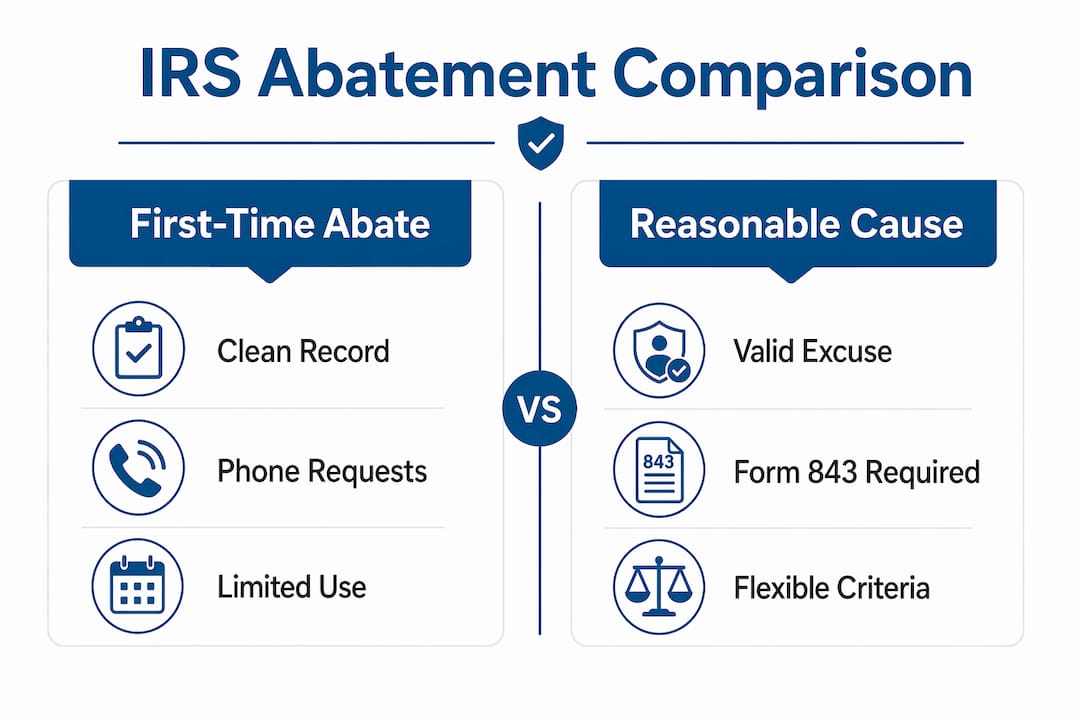 IRS Abatement Comparison

First-Time Abate

Clean Record

Phone Requests

Limited Use

VS

Reasonable Cause

Valid Excuse

843

Form 843 Required

Flexible Criteria